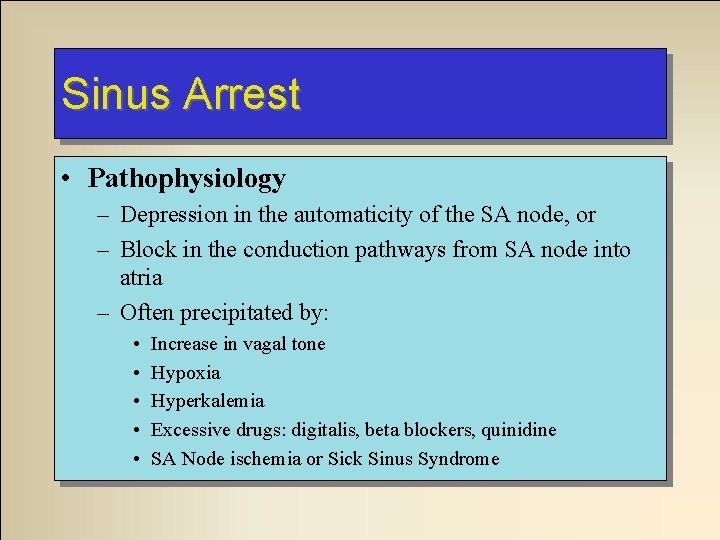 Sinus Arrest

• Pathophysiology
– Depression in the automaticity of the SA node, or
– Block in the conduction pathways from SA node into atria
– Often precipitated by:
• Increase in vagal tone
• Hypoxia
• Hyperkalemia
• Excessive drugs: digitalis, beta blockers, quinidine
• SA Node ischemia or Sick Sinus Syndrome